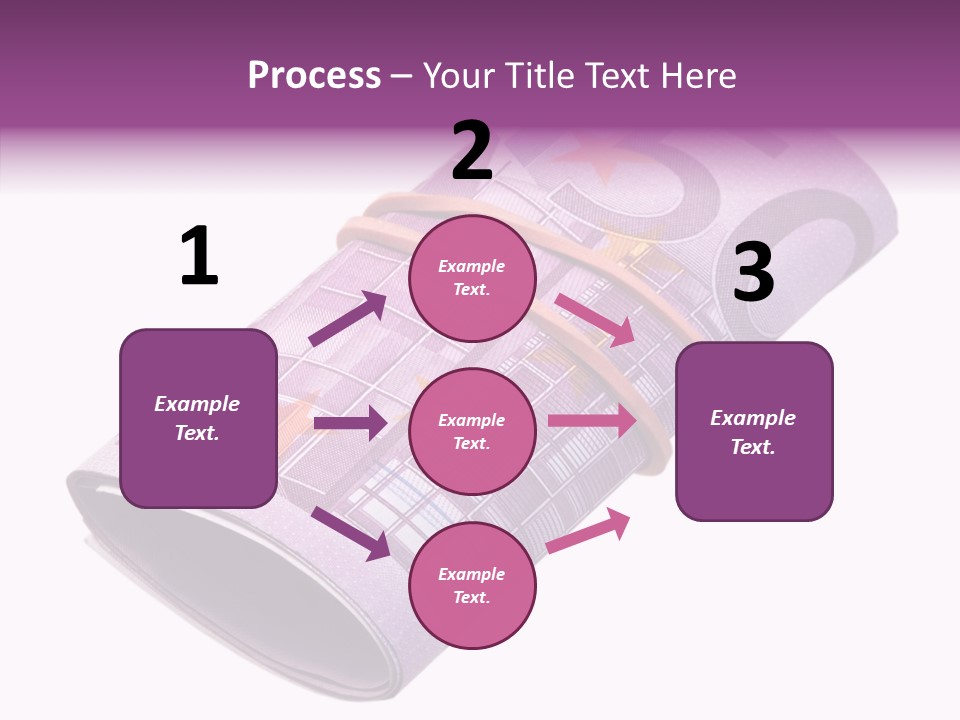 Process – Your Title Text Here

1

Example Text.

2

Example Text.

Example Text.

Example Text.

3

Example Text.